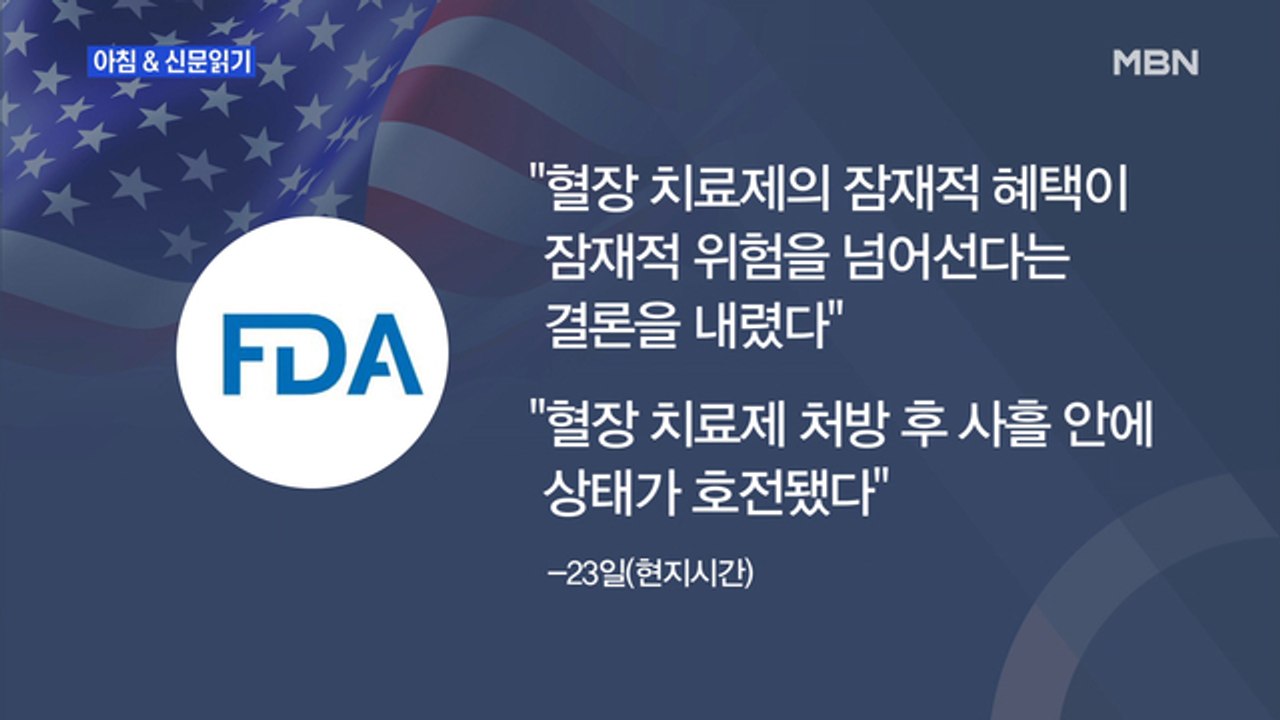 아침 & 신문읽기

MBN

FDA

"혈장 치료제의 잠재적 혜택이 잠재적 위험을 넘어선다는 결론을 내렸다"

"혈장 치료제 처방 후 사흘 안에 상태가 호전됐다"

–23일(현지시간)